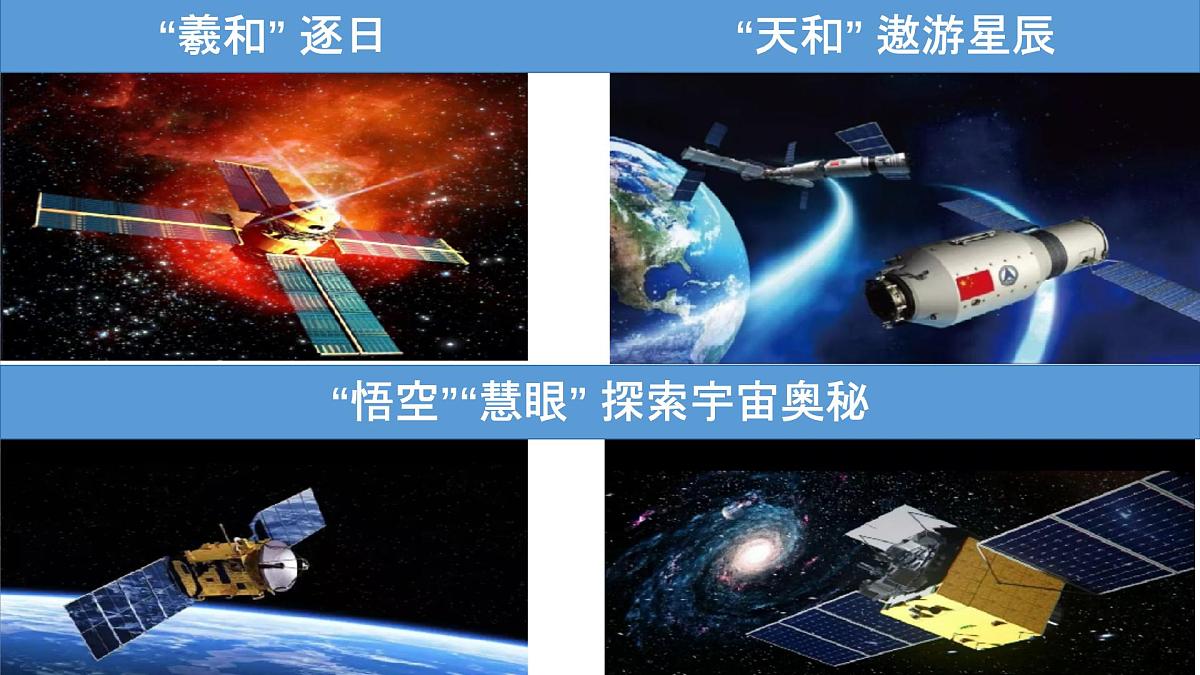 “羲和” 逐日

“天和” 遨游星辰

“悟空”“慧眼” 探索宇宙奥秘